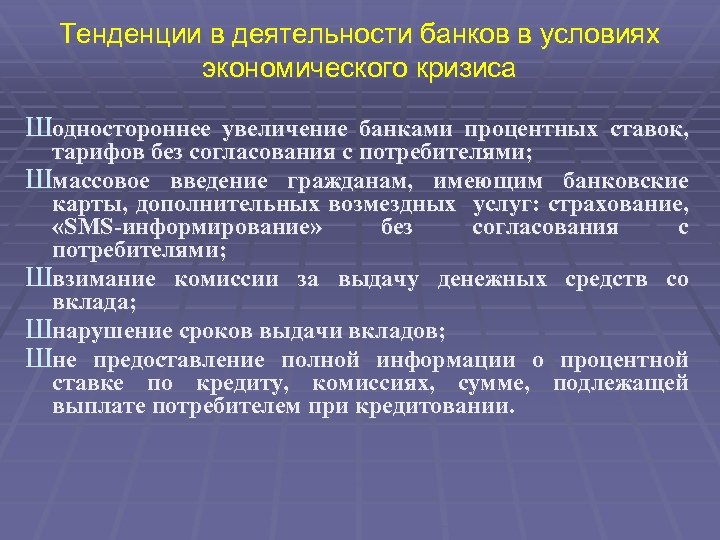 Тенденции в деятельности банков в условиях экономического кризиса

Шодностороннее увеличение банками процентных ставок, тарифов без согласования с потребителями;

Шмассовое введение гражданам, имеющим банковские карты, дополнительных возмездных услуг: страхование, «SMS-информирование» без согласования с потребителями;

Швзимание комиссии за выдачу денежных средств со вклада;

Шнарушение сроков выдачи вкладов;

Шне предоставление полной информации о процентной ставке по кредиту, комиссиях, сумме, подлежащей выплате потребителем при кредитовании.